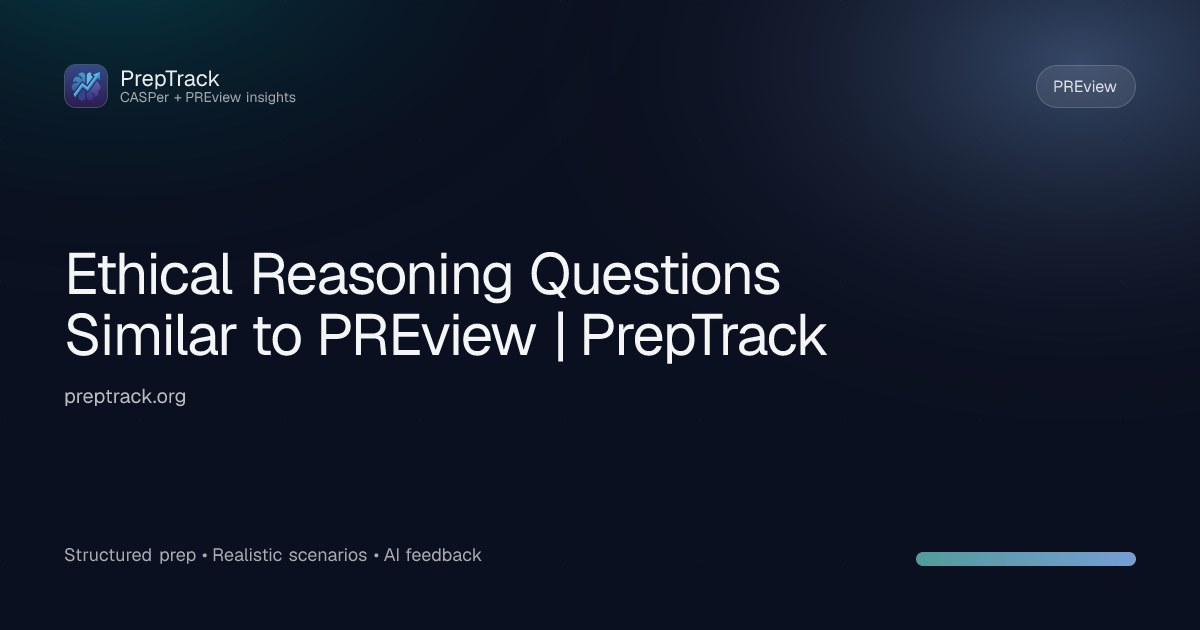 PrepTrack
CASPer + PREview insights

PREview

Ethical Reasoning Questions Similar to PREview | PrepTrack

preptrack.org

Structured prep • Realistic scenarios • AI feedback